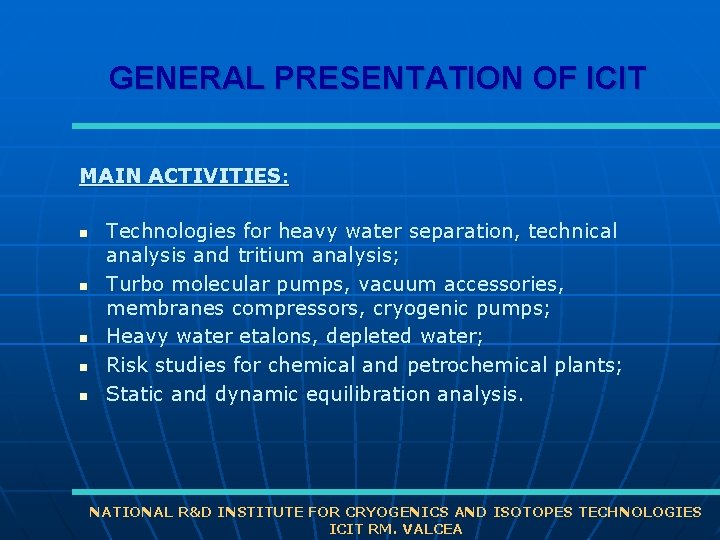 GENERAL PRESENTATION OF ICIT

MAIN ACTIVITIES:

- Technologies for heavy water separation, technical analysis and tritium analysis;
- Turbo molecular pumps, vacuum accessories, membranes compressors, cryogenic pumps;
- Heavy water etalons, depleted water;
- Risk studies for chemical and petrochemical plants;
- Static and dynamic equilibration analysis.

NATIONAL R&D INSTITUTE FOR CRYOGENICS AND ISOTOPES TECHNOLOGIES
ICIT RM. VALCEA